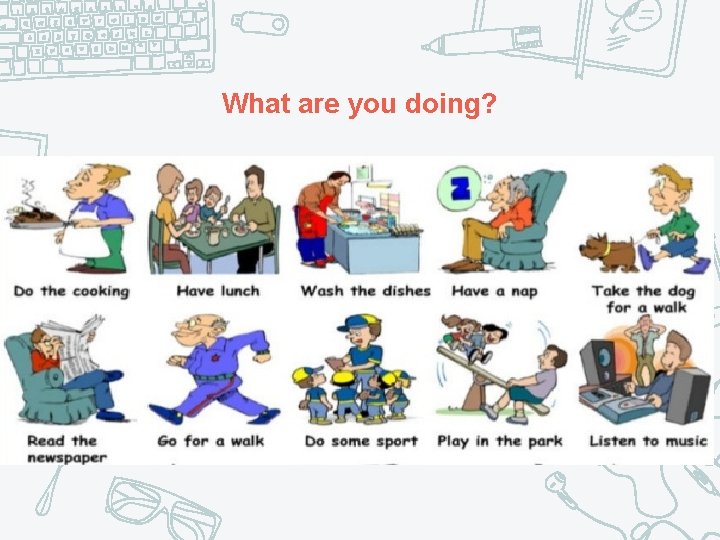 What are you doing?

Z

Do the cooking

Have lunch

Wash the dishes

Have a nap

Take the dog for a walk

Read the newspaper

Go for a walk

Do some sport

Play in the park

Listen to music